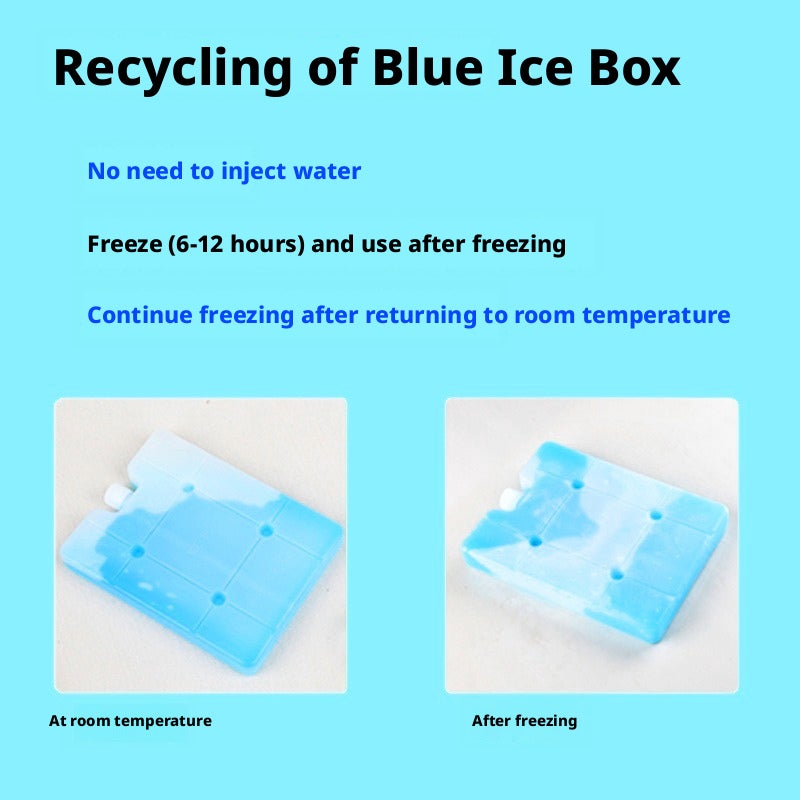 Recycling of Blue Ice Box

No need to inject water

Freeze (6-12 hours) and use after freezing

Continue freezing after returning to room temperature

At room temperature

After freezing